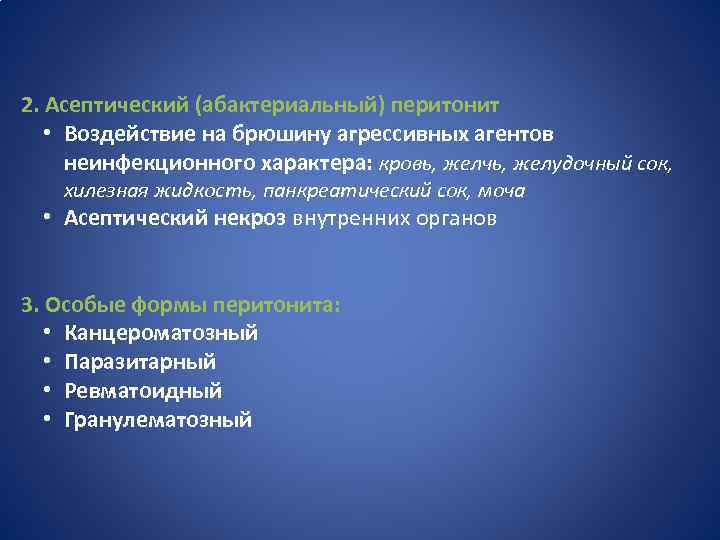 2. Асептический (абактериальный) перитонит

• Воздействие на брюшину агрессивных агентов неинфекционного характера: кровь, желчь, желудочный сок, хилезная жидкость, панкреатический сок, моча
• Асептический некроз внутренних органов

3. Особые формы перитонита:

• Канцероматозный
• Паразитарный
• Ревматоидный
• Гранулематозный